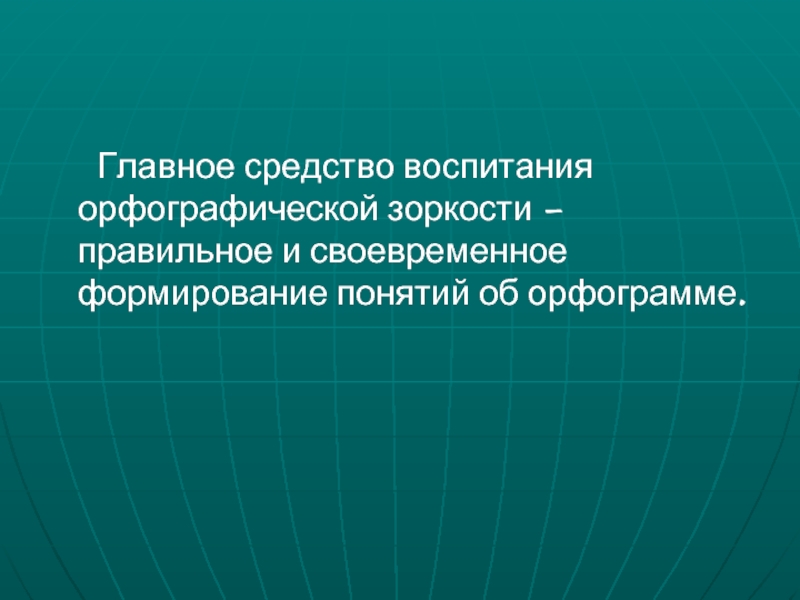 Главное средство воспитания орфографической зоркости – правильное и своевременное формирование понятий об орфограмме.